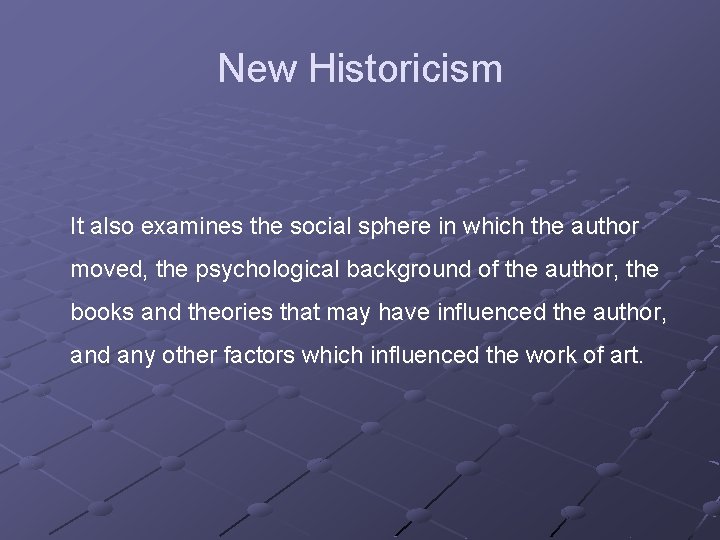 New Historicism

It also examines the social sphere in which the author moved, the psychological background of the author, the books and theories that may have influenced the author, and any other factors which influenced the work of art.